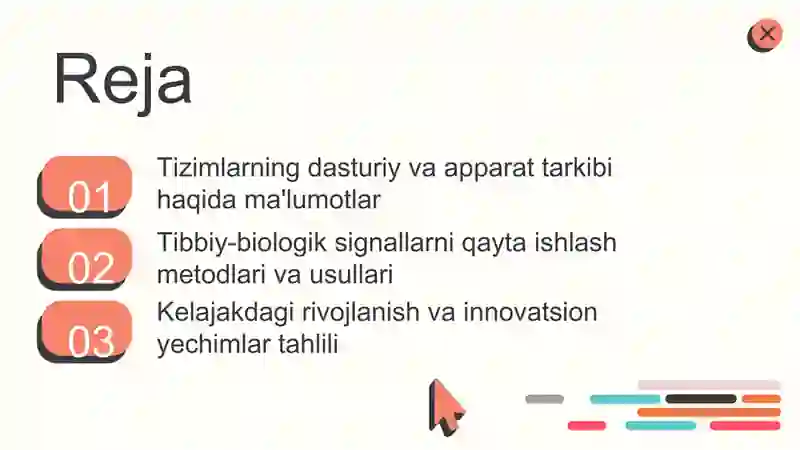 Reja

01 Tizimlarning dasturiy va apparat tarkibi haqida ma'lumotlar

02 Tibbiy-biologik signallarni qayta ishlash metodlari va usullari

03 Kelajakdagi rivojlanish va innovatsion yechimlar tahlili